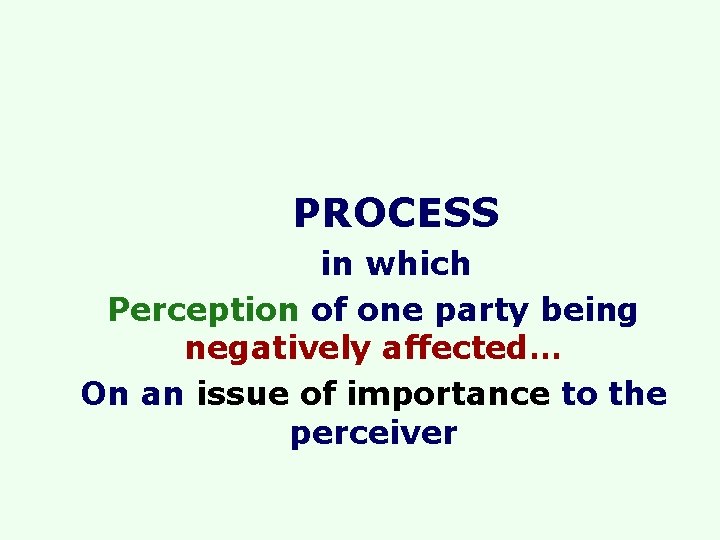 PROCESS

in which

Perception of one party being negatively affected…

On an issue of importance to the perceiver